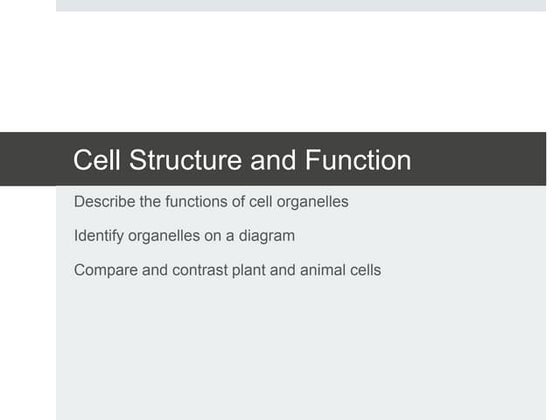 Cell Structure and Function

Describe the functions of cell organelles

Identify organelles on a diagram

Compare and contrast plant and animal cells